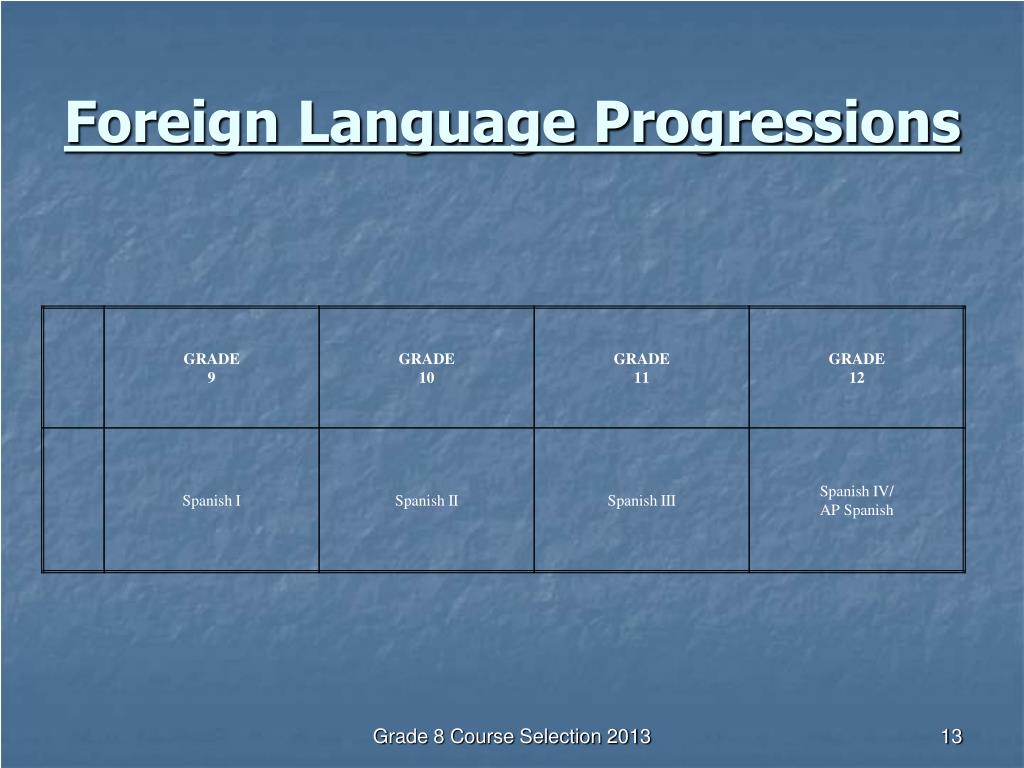 Foreign Language Progressions

| | GRADE 9 | GRADE 10 | GRADE 11 | GRADE 12 |
|---|---|---|---|---|
| | Spanish I | Spanish II | Spanish III | Spanish IV/ AP Spanish |

Grade 8 Course Selection 2013

13